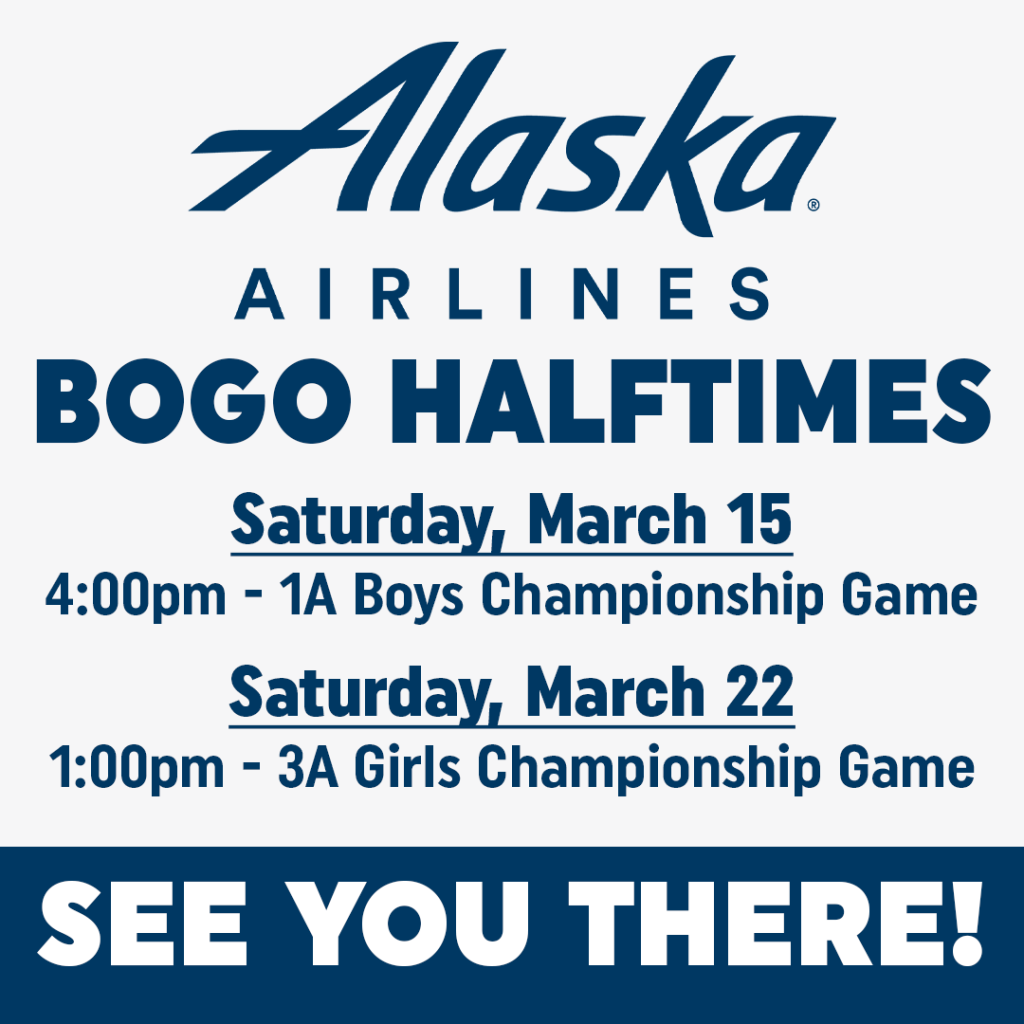 Alaska®
AIRLINES

BOGO HALFTIMES

Saturday, March 15
4:00pm - 1A Boys Championship Game

Saturday, March 22
1:00pm - 3A Girls Championship Game

SEE YOU THERE!